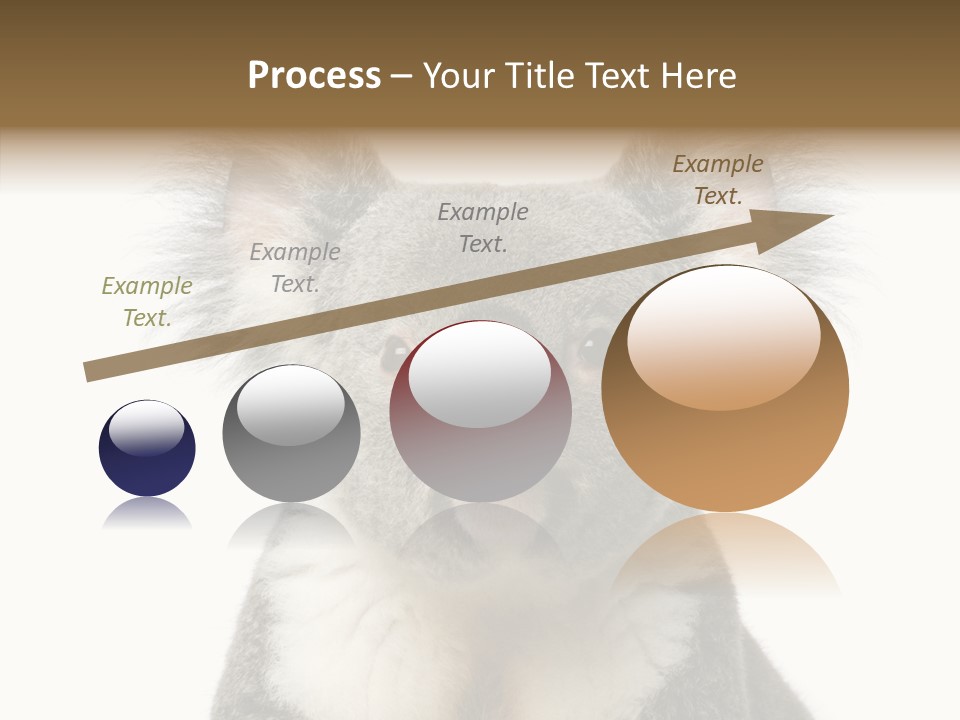 Process – Your Title Text Here

Example Text.

Example Text.

Example Text.

Example Text.